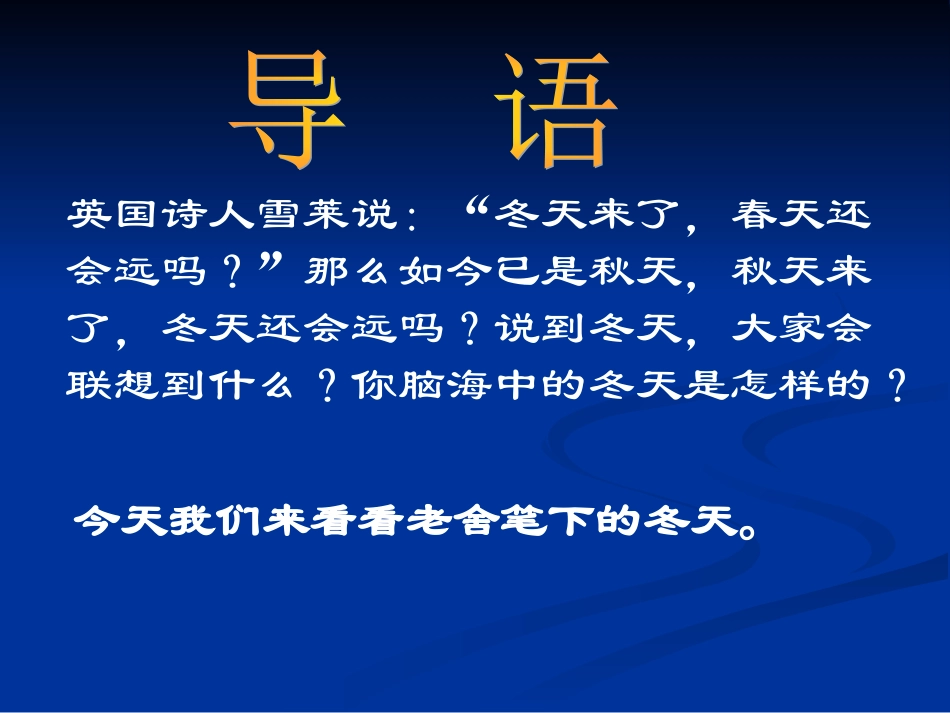 导 语

英国诗人雪莱说：“冬天来了，春天还会远吗？”那么如今已是秋天，秋天来了，冬天还会远吗？说到冬天，大家会联想到什么？你脑海中的冬天是怎样的？

今天我们来看看老舍笔下的冬天。